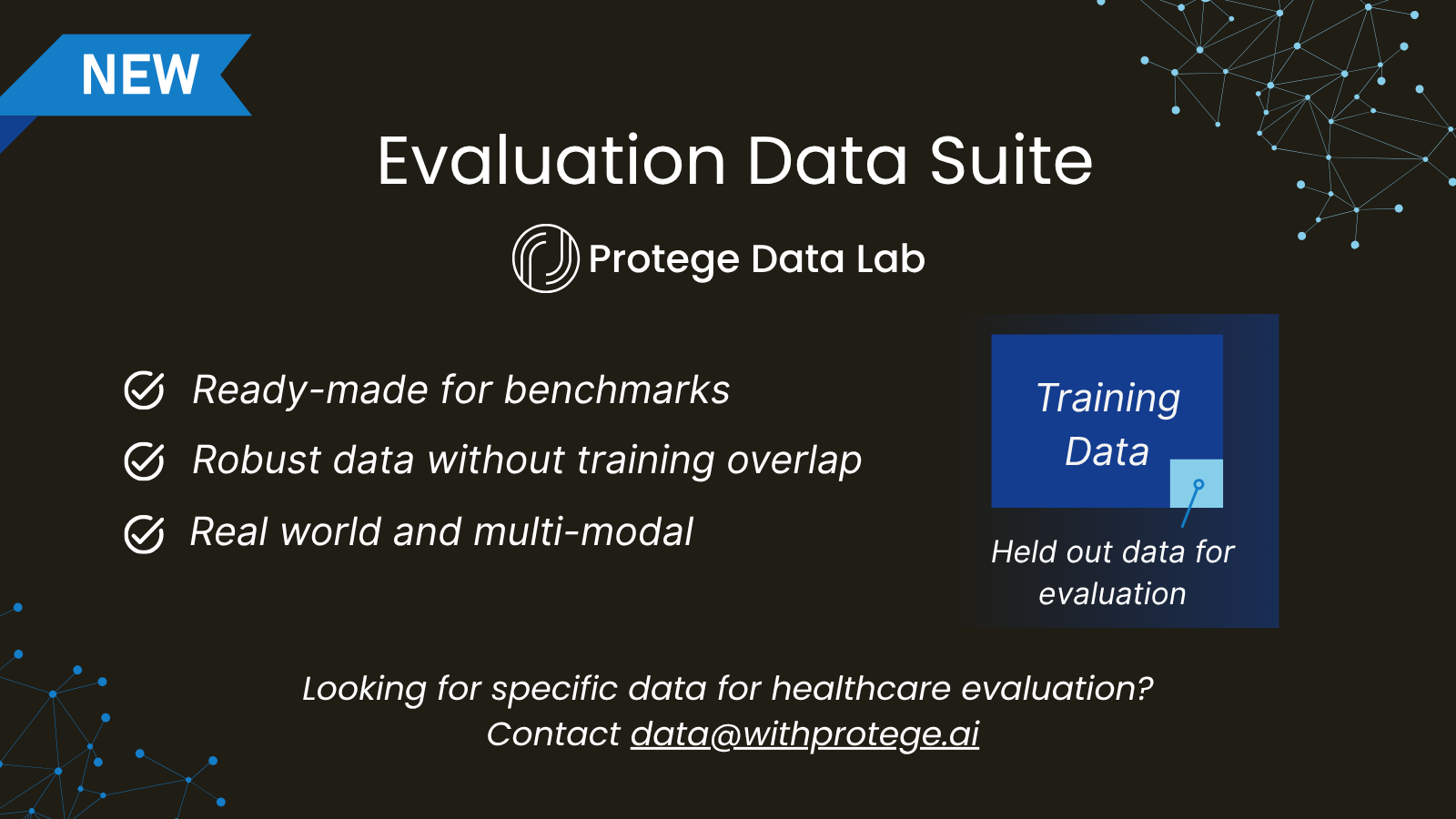 NEW

Evaluation Data Suite

Protege Data Lab

Ready-made for benchmarks
Robust data without training overlap
Real world and multi-modal

Training Data

Held out data for evaluation

Looking for specific data for healthcare evaluation?
Contact data@withprotege.ai